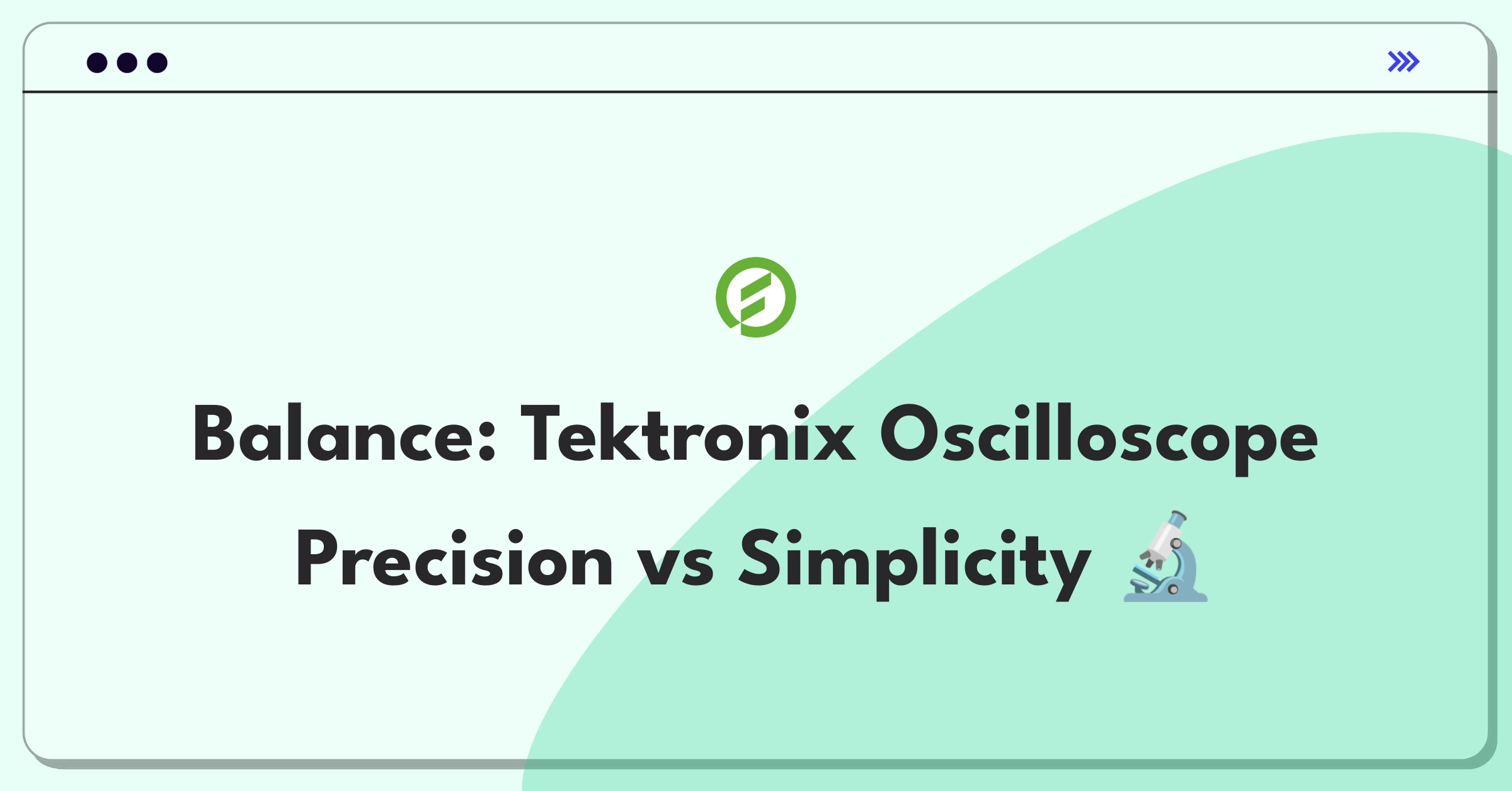 Balance: Tektronix Oscilloscope Precision vs Simplicity 🔬